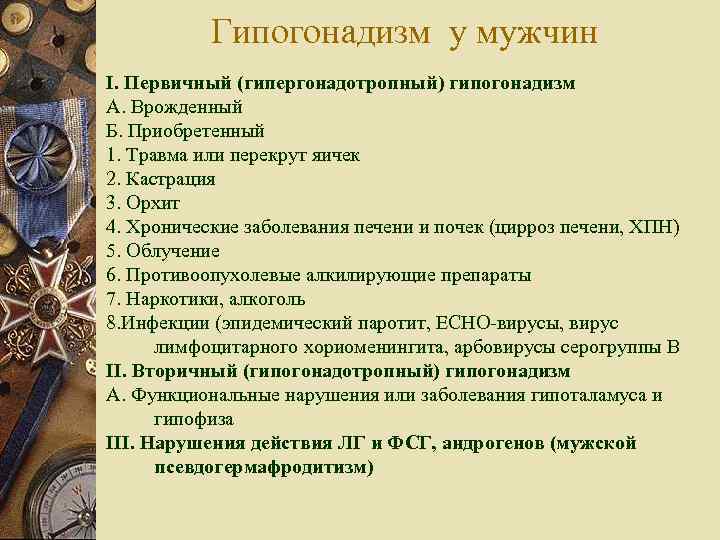 Гипогонадизм у мужчин

I. Первичный (гипергонадотропный) гипогонадизм
А. Врожденный
Б. Приобретенный
1. Травма или перекрут яичек
2. Кастрация
3. Орхит
4. Хронические заболевания печени и почек (цирроз печени, ХПН)
5. Облучение
6. Противоопухолевые алкилирующие препараты
7. Наркотики, алкоголь
8.Инфекции (эпидемический паротит, ЕСНО-вирусы, вирус лимфоцитарного хориоменингита, арбовирусы серогруппы В
II. Вторичный (гипогонадотропный) гипогонадизм
А. Функциональные нарушения или заболевания гипоталамуса и гипофиза
III. Нарушения действия ЛГ и ФСГ, андрогенов (мужской псевдогермафродитизм)